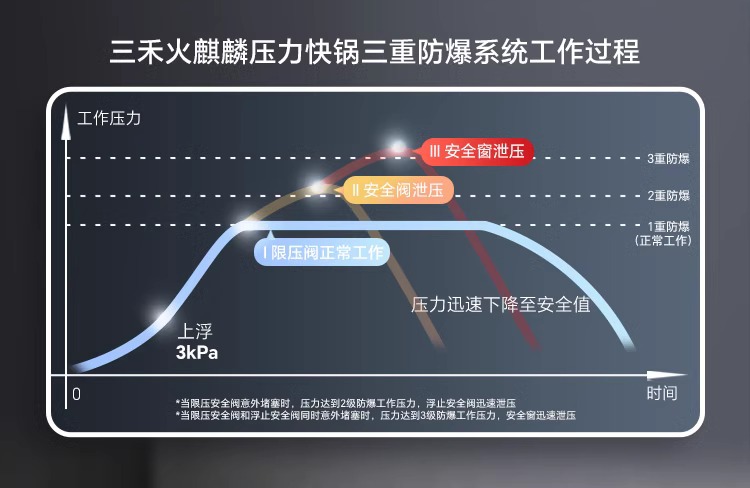 三禾火麒麟压力快锅三重防爆系统工作过程

工作压力

III 安全窗泄压

3重防爆

II 安全阀泄压

2重防爆

1重防爆
（正常工作）

I 限压阀正常工作

压力迅速下降至安全值

上浮
3kPa

0

时间

*当限压安全阀意外堵塞时，压力达到2级防爆工作压力，浮止安全阀迅速泄压
*当限压安全阀和浮止安全阀同时意外堵塞时，压力达到3级防爆工作压力，安全窗迅速泄压